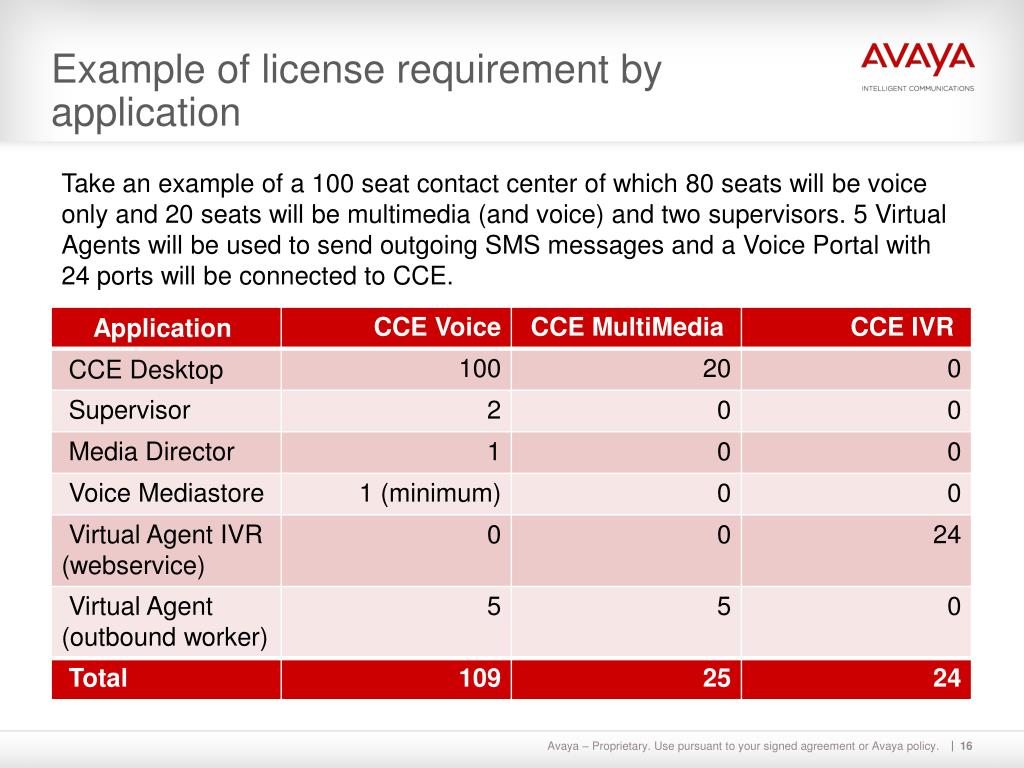 Example of license requirement by application

AVAYA
INTELLIGENT COMMUNICATIONS

Take an example of a 100 seat contact center of which 80 seats will be voice only and 20 seats will be multimedia (and voice) and two supervisors. 5 Virtual Agents will be used to send outgoing SMS messages and a Voice Portal with 24 ports will be connected to CCE.

| Application | CCE Voice | CCE MultiMedia | CCE IVR |
|---|---|---|---|
| CCE Desktop | 100 | 20 | 0 |
| Supervisor | 2 | 0 | 0 |
| Media Director | 1 | 0 | 0 |
| Voice Mediastore | 1 (minimum) | 0 | 0 |
| Virtual Agent IVR (webservice) | 0 | 0 | 24 |
| Virtual Agent (outbound worker) | 5 | 5 | 0 |
| Total | 109 | 25 | 24 |

Avaya – Proprietary. Use pursuant to your signed agreement or Avaya policy. | 16